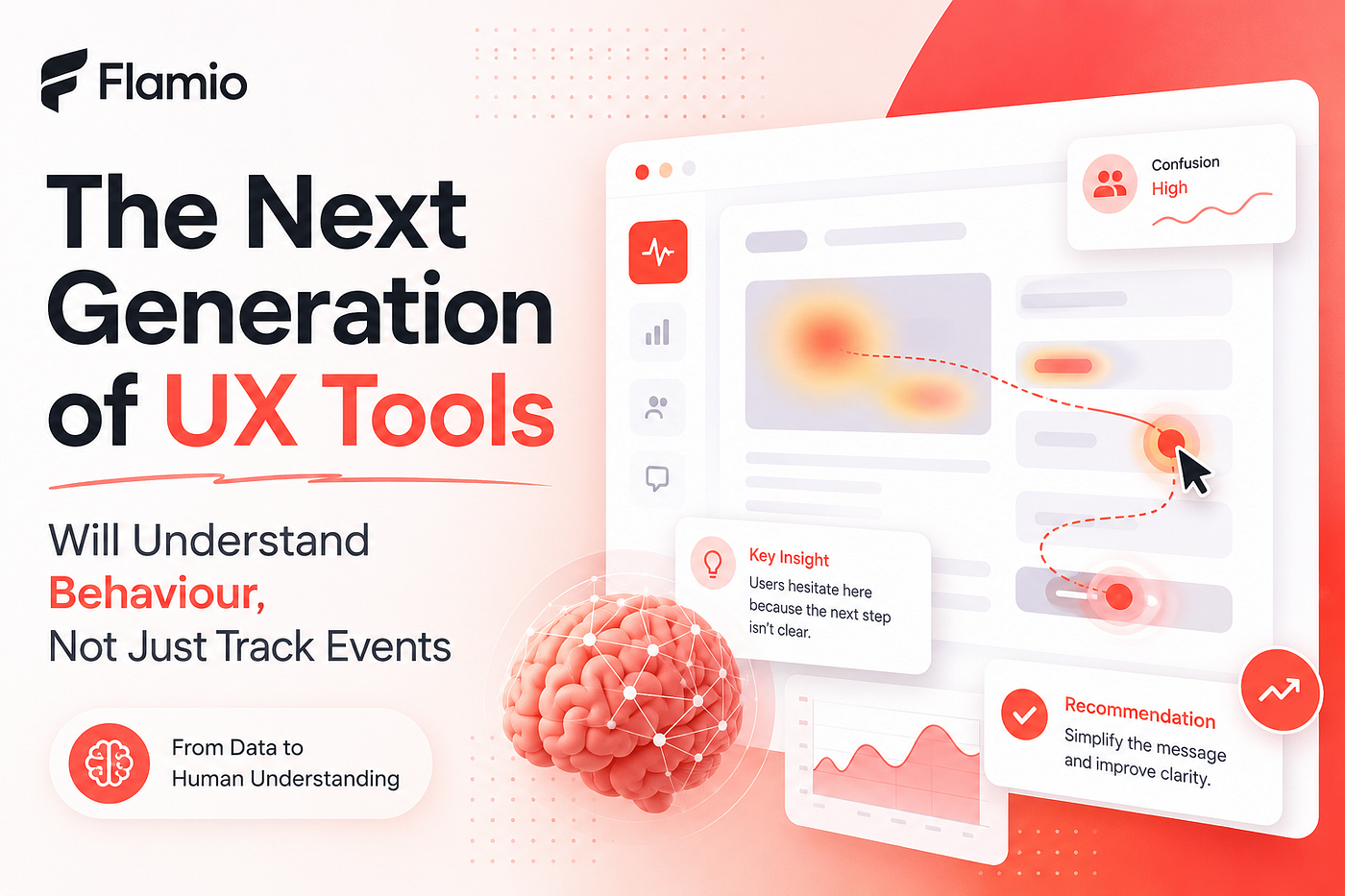 Flamio

The Next Generation of UX Tools

Will Understand Behaviour, Not Just Track Events

From Data to Human Understanding

Confusion
High

Key Insight
Users hesitate here because the next step isn't clear.

Recommendation
Simplify the message and improve clarity.